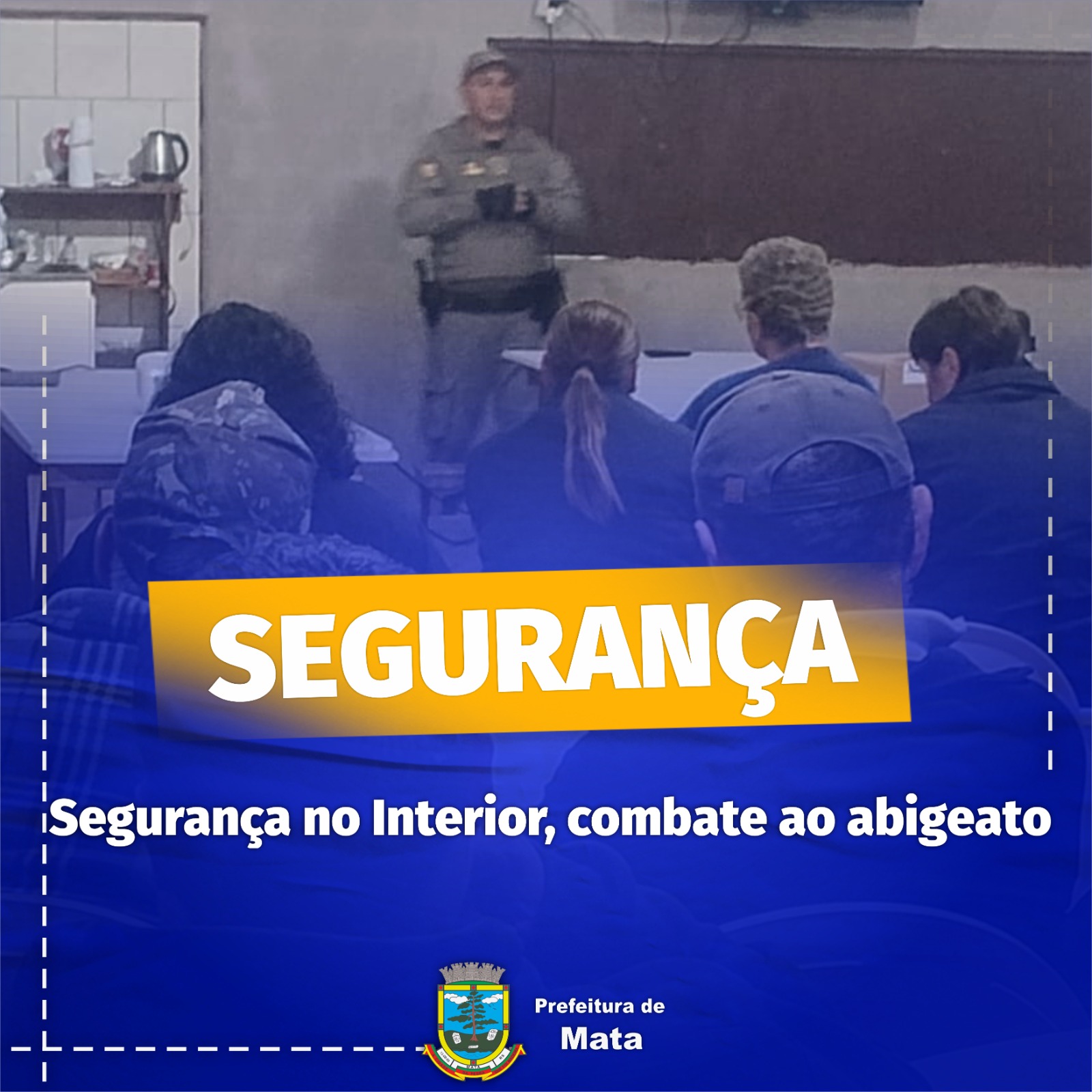 SEGURANÇA

Segurança no Interior, combate ao abigeato

Prefeitura de
Mata